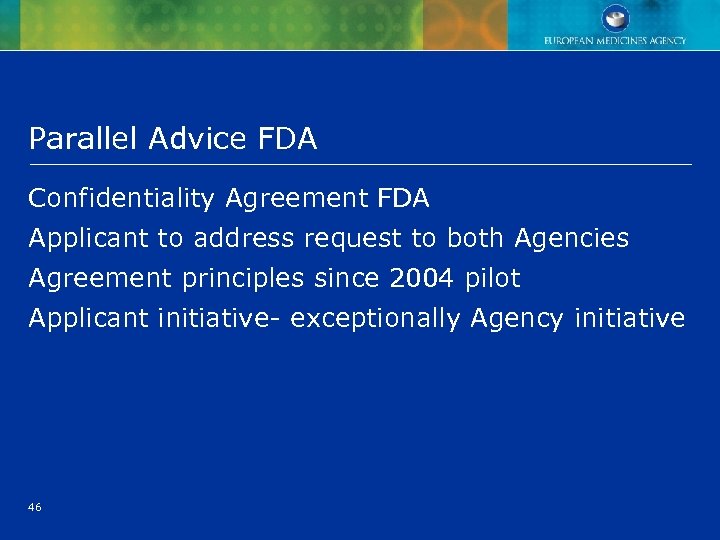 EUROPEAN MEDICINES AGENCY

Parallel Advice FDA

Confidentiality Agreement FDA

Applicant to address request to both Agencies

Agreement principles since 2004 pilot

Applicant initiative- exceptionally Agency initiative

46